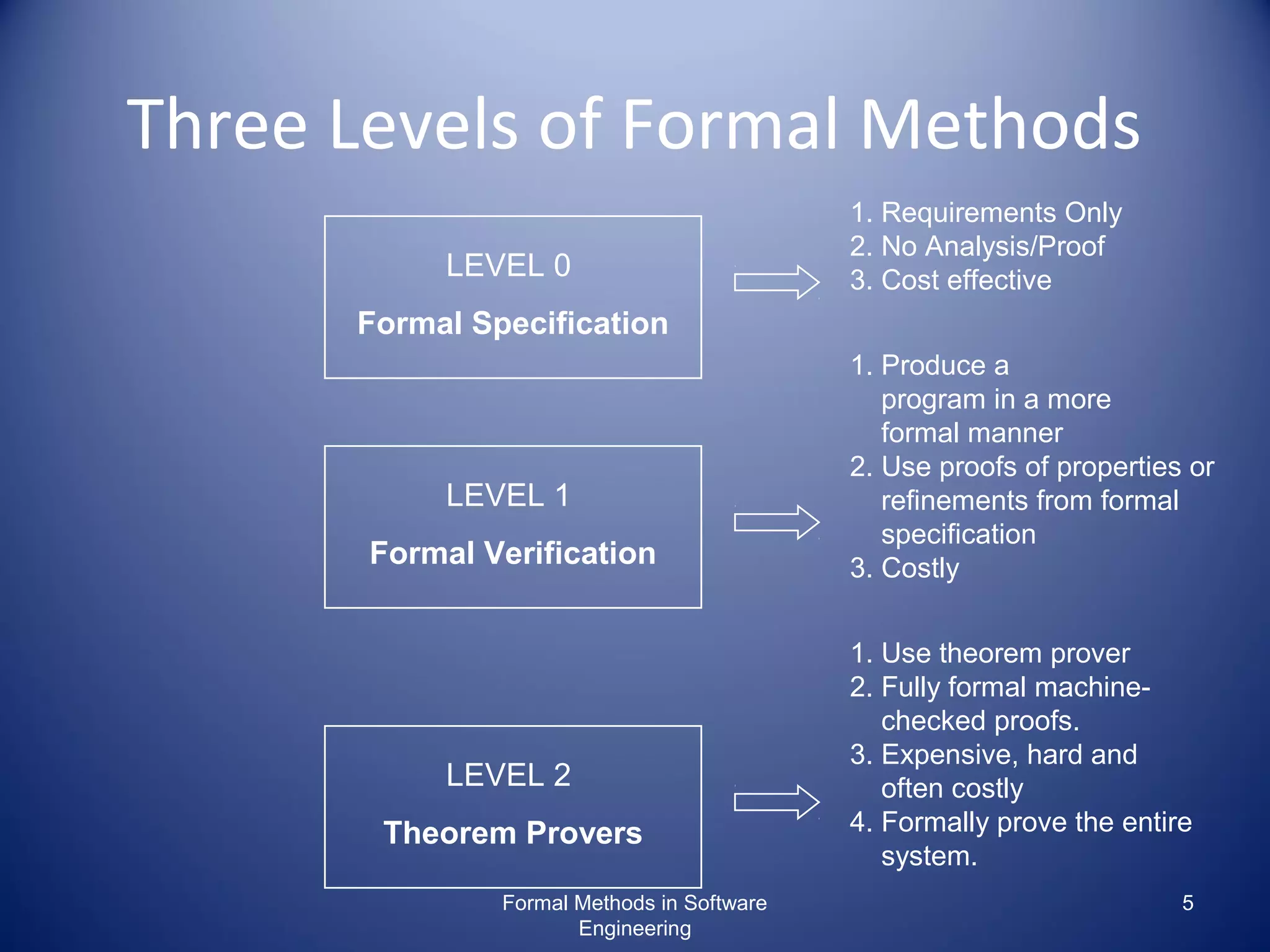 Three Levels of Formal Methods

LEVEL 0

Formal Specification

1. Requirements Only
2. No Analysis/Proof
3. Cost effective

LEVEL 1

Formal Verification

1. Produce a program in a more formal manner
2. Use proofs of properties or refinements from formal specification
3. Costly

LEVEL 2

Theorem Provers

1. Use theorem prover
2. Fully formal machine-checked proofs.
3. Expensive, hard and often costly
4. Formally prove the entire system.

Formal Methods in Software Engineering

5